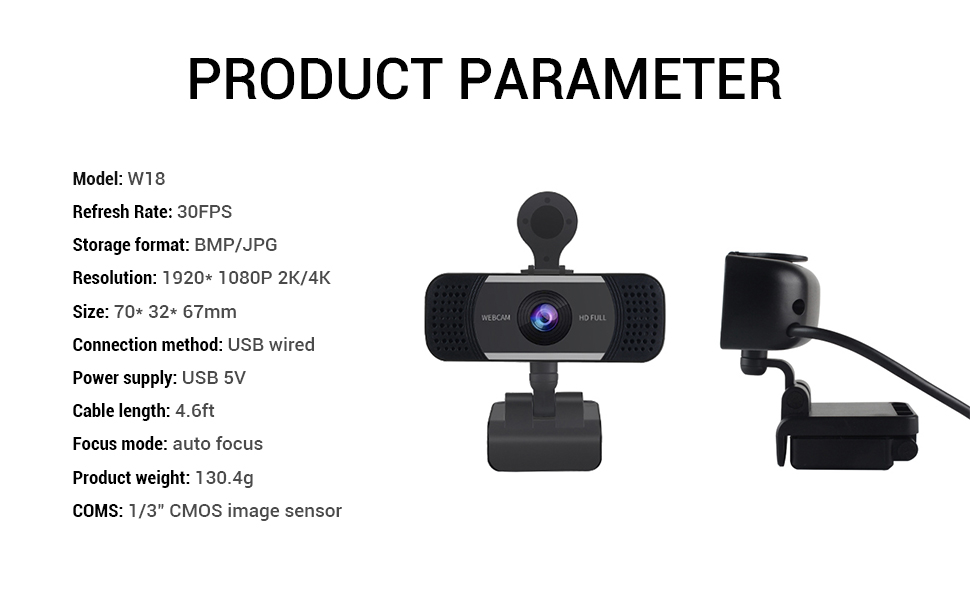 PRODUCT PARAMETER

Model: W18
Refresh Rate: 30FPS
Storage format: BMP/JPG
Resolution: 1920* 1080P 2K/4K
Size: 70* 32* 67mm
Connection method: USB wired
Power supply: USB 5V
Cable length: 4.6ft
Focus mode: auto focus
Product weight: 130.4g
COMS: 1/3" CMOS image sensor

WEBCAM
HD FULL